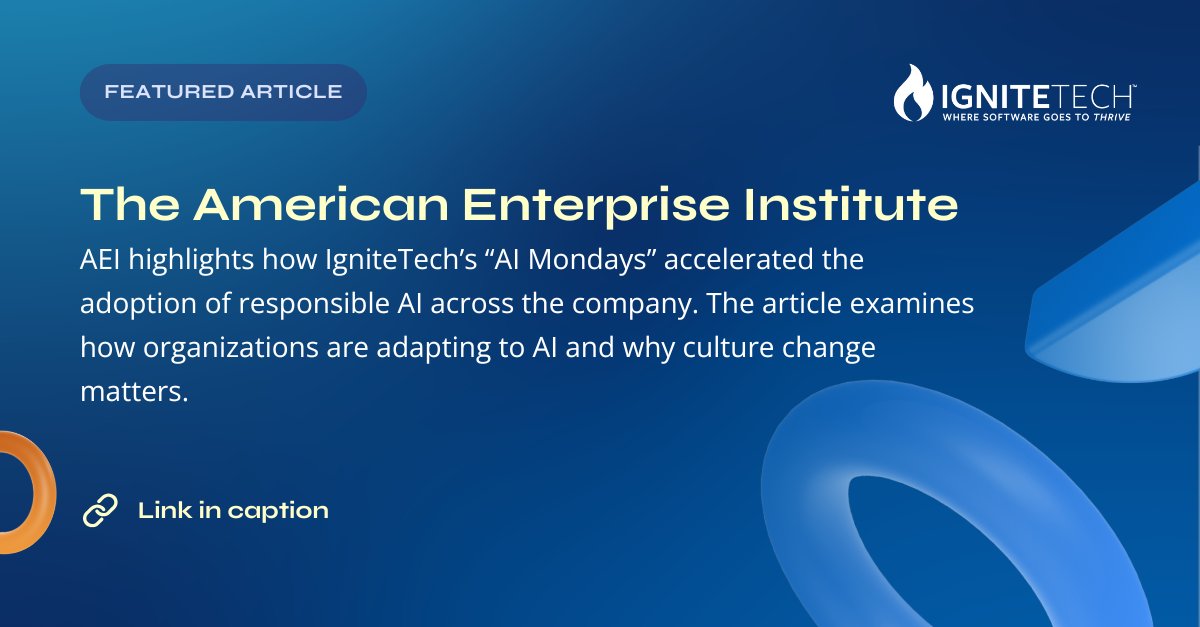 FEATURED ARTICLE

IGNITETECH™
WHERE SOFTWARE GOES TO THRIVE

The American Enterprise Institute

AEI highlights how IgniteTech's "AI Mondays" accelerated the adoption of responsible AI across the company. The article examines how organizations are adapting to AI and why culture change matters.

Link in caption